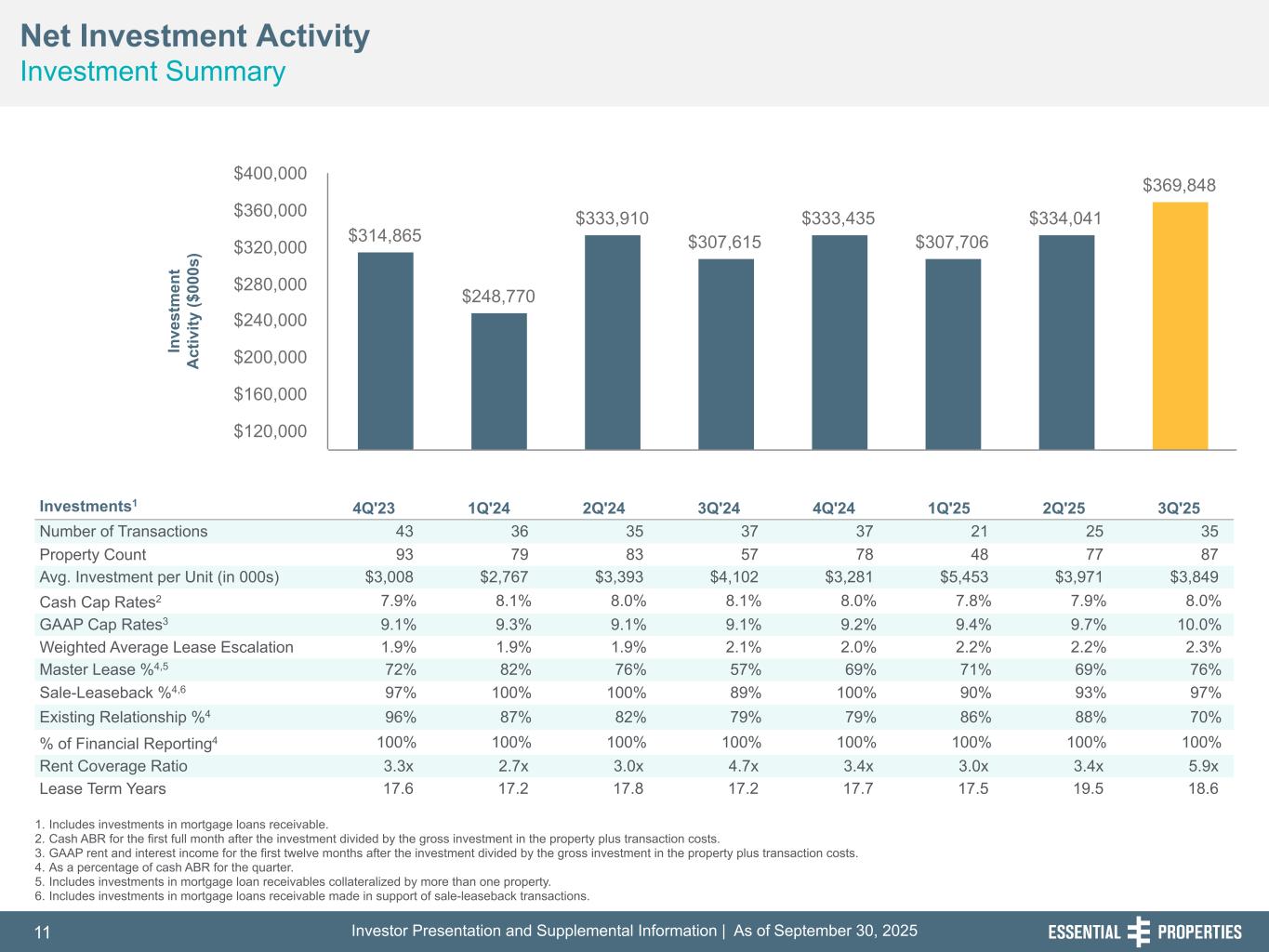 Net Investment Activity
Investment Summary

Investment Activity ($000s)

$400,000
$360,000
$320,000
$280,000
$240,000
$200,000
$160,000
$120,000

$314,865
$248,770
$333,910
$307,615
$333,435
$307,706
$334,041
$369,848

| Investments$^1$ | 4Q'23 | 1Q'24 | 2Q'24 | 3Q'24 | 4Q'24 | 1Q'25 | 2Q'25 | 3Q'25 |
|---|---|---|---|---|---|---|---|---|
| Number of Transactions | 43 | 36 | 35 | 37 | 37 | 21 | 25 | 35 |
| Property Count | 93 | 79 | 83 | 57 | 78 | 48 | 77 | 87 |
| Avg. Investment per Unit (in 000s) | $3,008 | $2,767 | $3,393 | $4,102 | $3,281 | $5,453 | $3,971 | $3,849 |
| Cash Cap Rates$^2$ | 7.9% | 8.1% | 8.0% | 8.1% | 8.0% | 7.8% | 7.9% | 8.0% |
| GAAP Cap Rates$^3$ | 9.1% | 9.3% | 9.1% | 9.1% | 9.2% | 9.4% | 9.7% | 10.0% |
| Weighted Average Lease Escalation | 1.9% | 1.9% | 1.9% | 2.1% | 2.0% | 2.2% | 2.2% | 2.3% |
| Master Lease %$^{4,5}$ | 72% | 82% | 76% | 57% | 69% | 71% | 69% | 76% |
| Sale-Leaseback %$^{4,6}$ | 97% | 100% | 100% | 89% | 100% | 90% | 93% | 97% |
| Existing Relationship %$^4$ | 96% | 87% | 82% | 79% | 79% | 86% | 88% | 70% |
| % of Financial Reporting$^4$ | 100% | 100% | 100% | 100% | 100% | 100% | 100% | 100% |
| Rent Coverage Ratio | 3.3x | 2.7x | 3.0x | 4.7x | 3.4x | 3.0x | 3.4x | 5.9x |
| Lease Term Years | 17.6 | 17.2 | 17.8 | 17.2 | 17.7 | 17.5 | 19.5 | 18.6 |

1. Includes investments in mortgage loans receivable.
2. Cash ABR for the first full month after the investment divided by the gross investment in the property plus transaction costs.
3. GAAP rent and interest income for the first twelve months after the investment divided by the gross investment in the property plus transaction costs.
4. As a percentage of cash ABR for the quarter.
5. Includes investments in mortgage loan receivables collateralized by more than one property.
6. Includes investments in mortgage loans receivable made in support of sale-leaseback transactions.

11 Investor Presentation and Supplemental Information | As of September 30, 2025 ESSENTIAL PROPERTIES